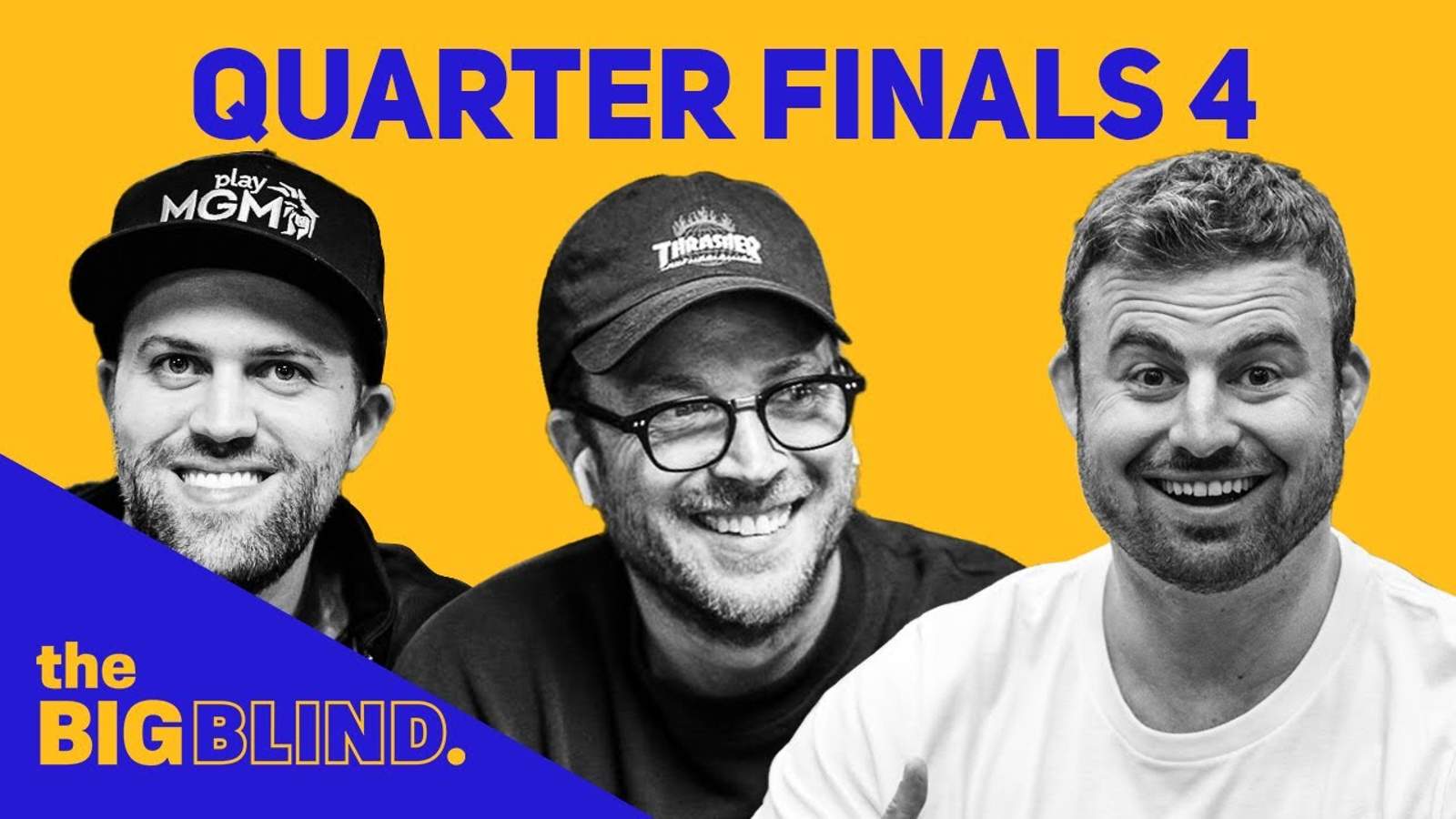 QUARTER FINALS 4

play MGM

THRASHER

the BIG BLIND.